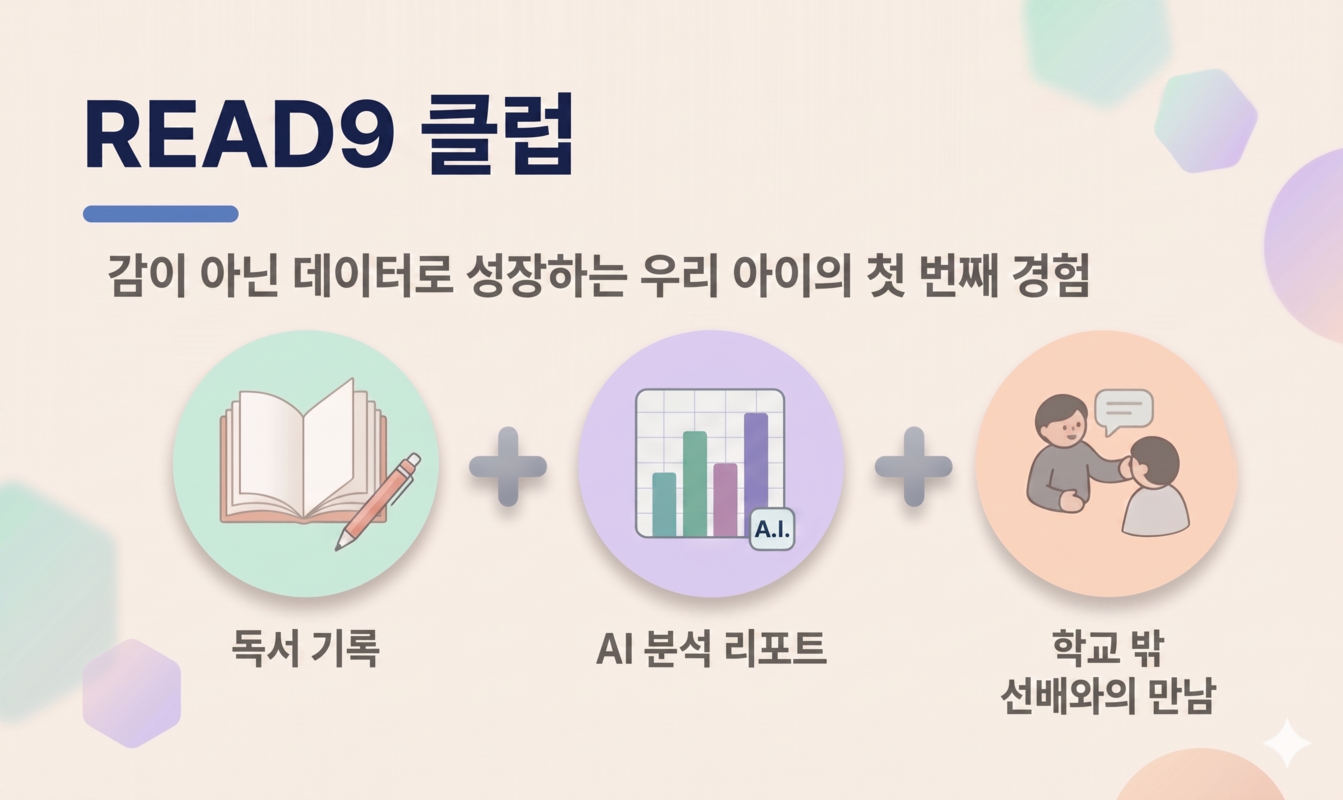 READ9 클럽

감이 아닌 데이터로 성장하는 우리 아이의 첫 번째 경험

A.I.

독서 기록

AI 분석 리포트

학교 밖
선배와의 만남